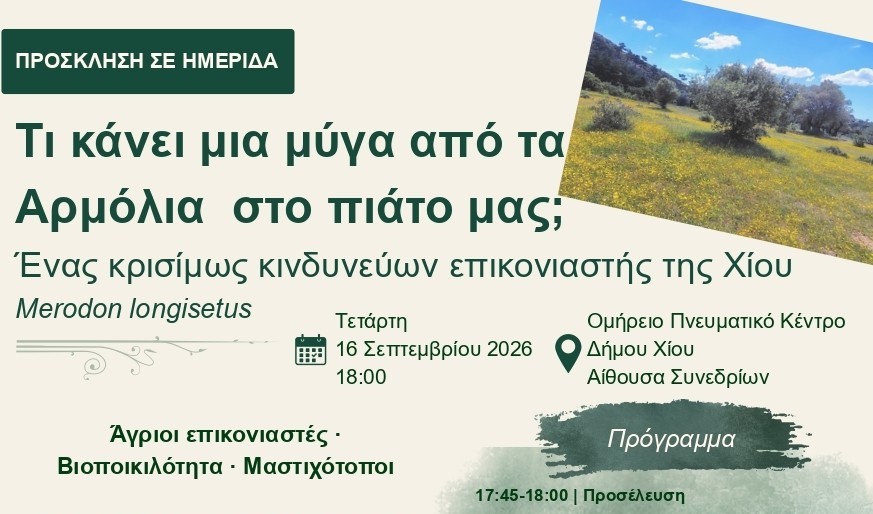 ΠΡΟΣΚΛΗΣΗ ΣΕ ΗΜΕΡΙΔΑ

Τι κάνει μια μύγα από τα Αρμόλια στο πιάτο μας;

Ένας κρισίμως κινδυνεύων επικονιαστής της Χίου

Merodon longisetus

Τετάρτη
16 Σεπτεμβρίου 2026
18:00

Ομήρειο Πνευματικό Κέντρο
Δήμου Χίου
Αίθουσα Συνεδρίων

Άγριοι επικονιαστές ·
Βιοποικιλότητα · Μαστιχότοποι

Πρόγραμμα

17:45-18:00 | Προσέλευση